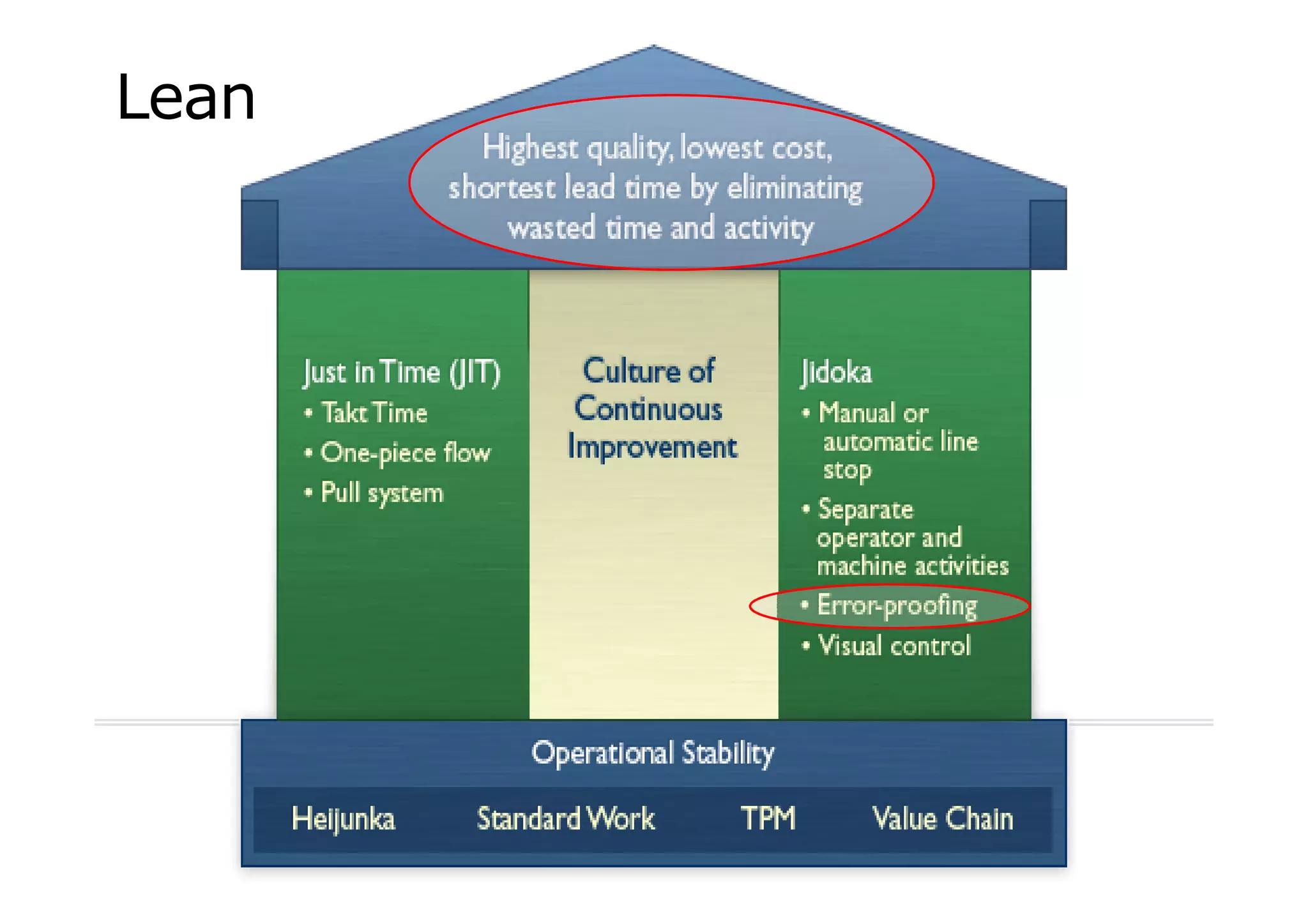 Lean

Highest quality, lowest cost, shortest lead time by eliminating wasted time and activity

Just in Time (JIT)
• Takt Time
• One-piece flow
• Pull system

Culture of Continuous Improvement

Jidoka
• Manual or automatic line stop
• Separate operator and machine activities
• Error-proofing
• Visual control

Operational Stability

Heijunka Standard Work TPM Value Chain